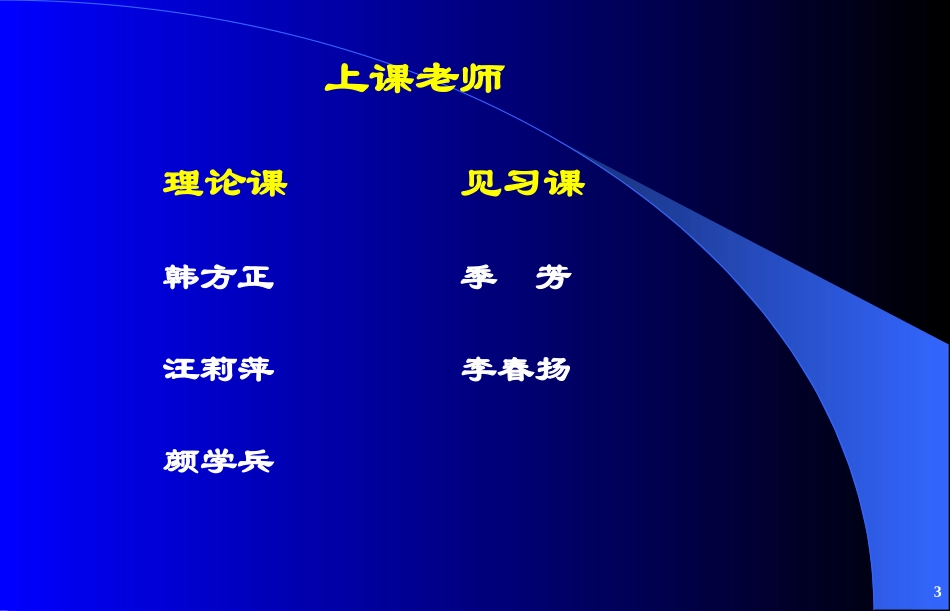 上课老师

理论课

韩方正

汪莉萍

颜学兵

见习课

季　芳

李春扬

3